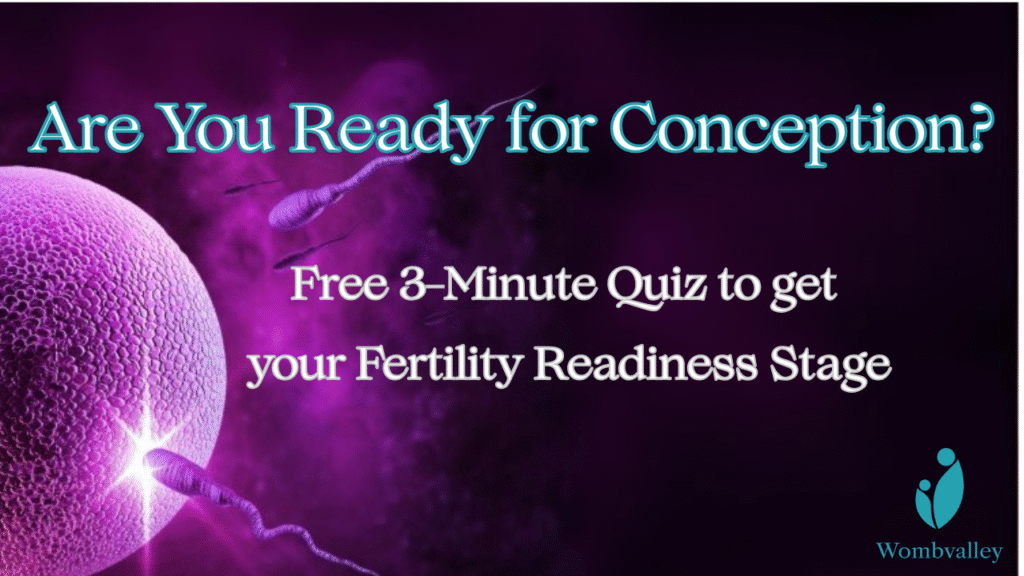 Are You Ready for Conception?

Free 3-Minute Quiz to get your Fertility Readiness Stage

Wombvalley